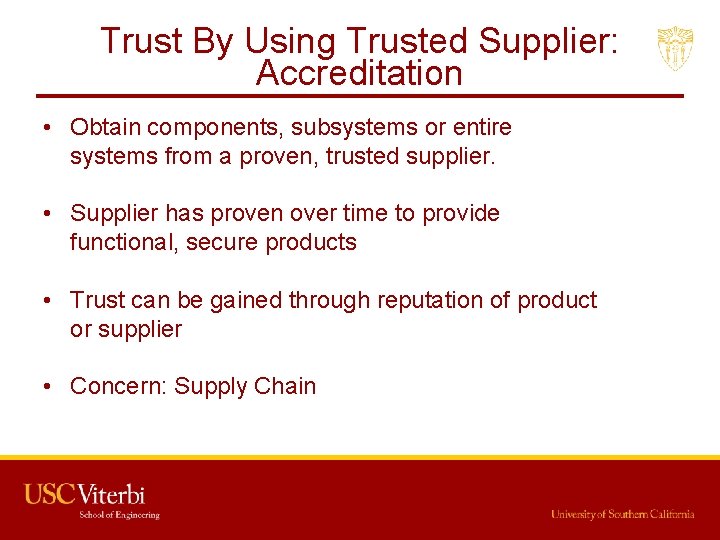 Trust By Using Trusted Supplier: Accreditation

• Obtain components, subsystems or entire systems from a proven, trusted supplier.

• Supplier has proven over time to provide functional, secure products

• Trust can be gained through reputation of product or supplier

• Concern: Supply Chain

USC Viterbi
School of Engineering

University of Southern California